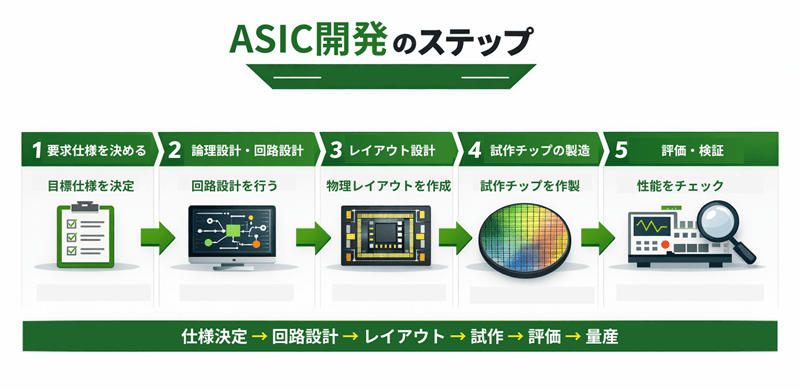 ASIC開発のステップ

1 要求仕様を決める

目標仕様を決定

2 論理設計・回路設計

回路設計を行う

3 レイアウト設計

物理レイアウトを作成

4 試作チップの製造

試作チップを作製

5 評価・検証

性能をチェック

仕様決定 → 回路設計 → レイアウト → 試作 → 評価 → 量産